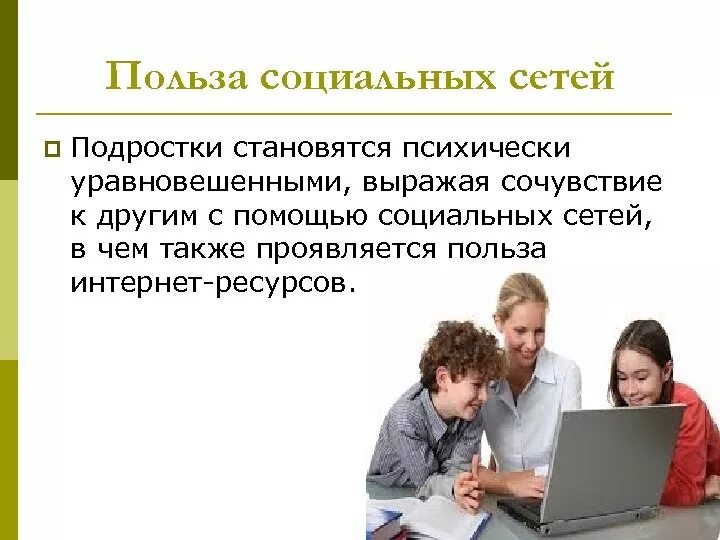 Польза социальных сетей

Подростки становятся психически уравновешенными, выражая сочувствие к другим с помощью социальных сетей, в чем также проявляется польза интернет-ресурсов.